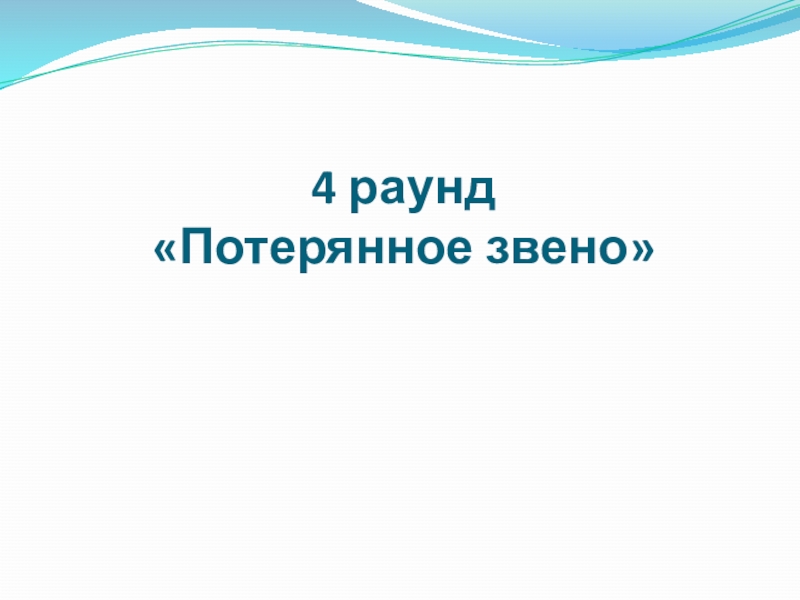 4 раунд
«Потерянное звено»